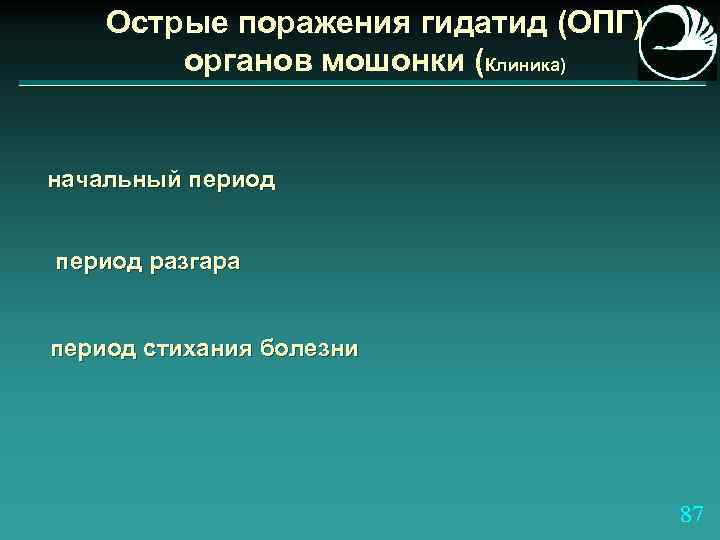 Острые поражения гидатид (ОПГ) органов мошонки (Клиника)

начальный период

период разгара

период стихания болезни

87